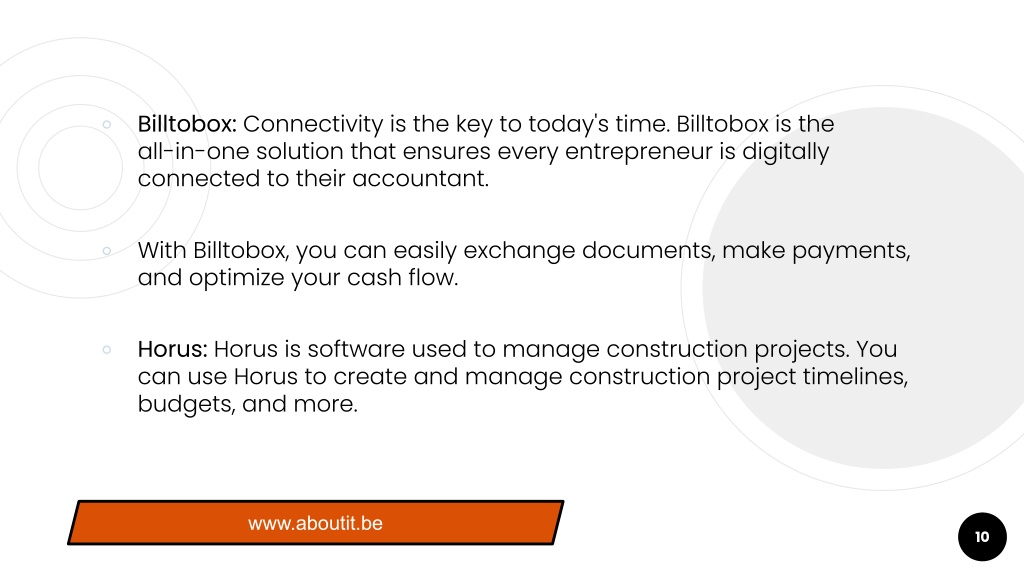 ◦ Billtobox: Connectivity is the key to today's time. Billtobox is the all-in-one solution that ensures every entrepreneur is digitally connected to their accountant.

◦ With Billtobox, you can easily exchange documents, make payments, and optimize your cash flow.

◦ Horus: Horus is software used to manage construction projects. You can use Horus to create and manage construction project timelines, budgets, and more.

www.aboutit.be

10